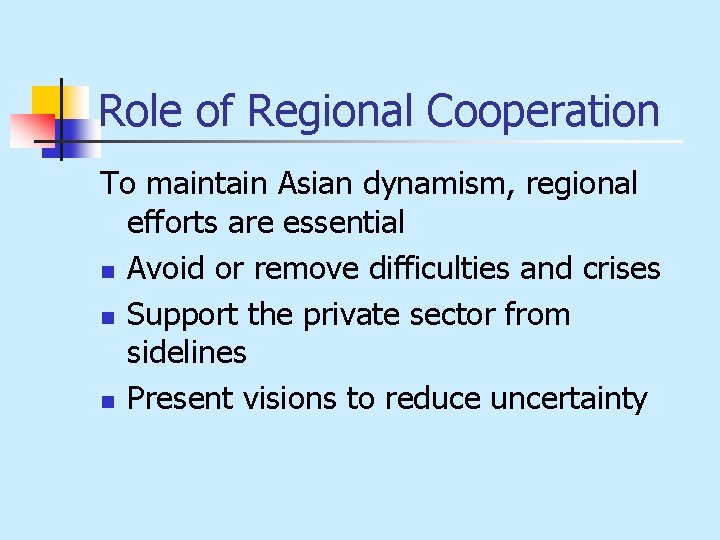 Role of Regional Cooperation

To maintain Asian dynamism, regional efforts are essential

- Avoid or remove difficulties and crises
- Support the private sector from sidelines
- Present visions to reduce uncertainty